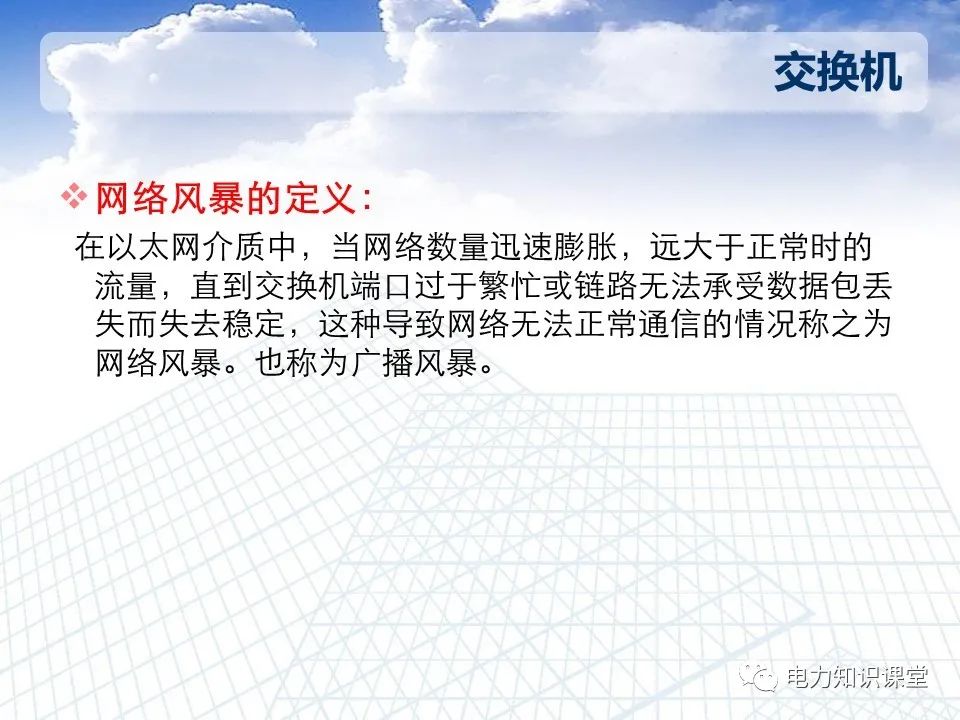 交换机

❖ 网络风暴的定义：

在以太网介质中，当网络数量迅速膨胀，远大于正常时的流量，直到交换机端口过于繁忙或链路无法承受数据包丢失而失去稳定，这种导致网络无法正常通信的情况称之为网络风暴。也称为广播风暴。

电力知识课堂